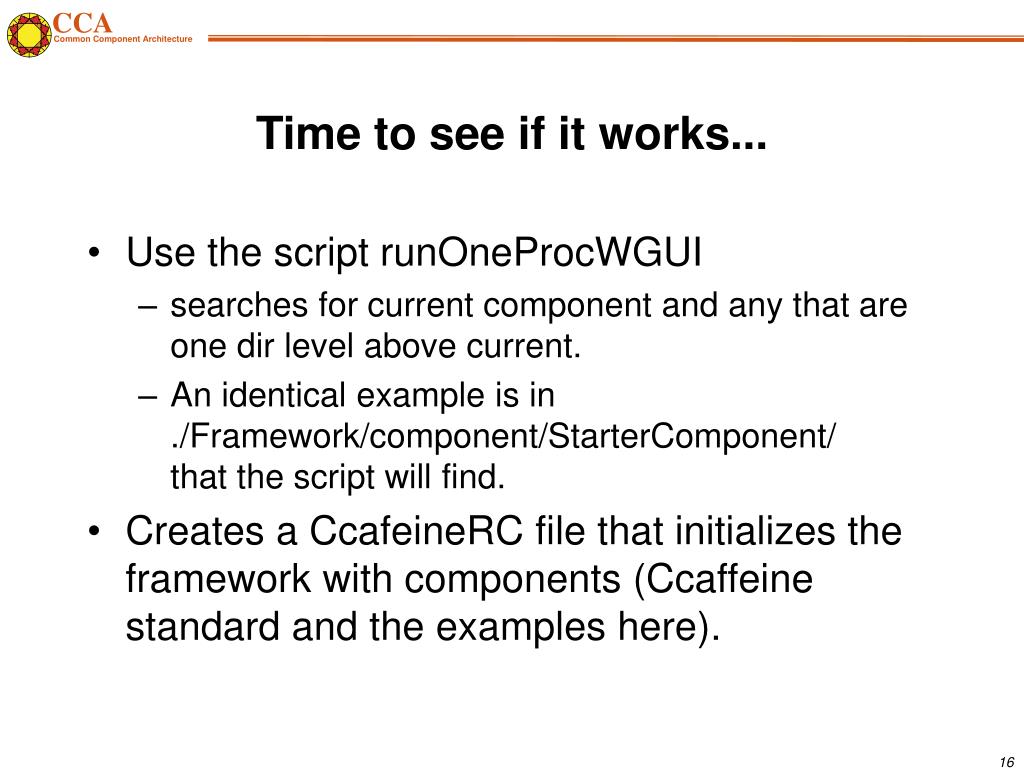 CCA
Common Component Architecture

Time to see if it works...

• Use the script runOneProcWGUI
– searches for current component and any that are one dir level above current.
– An identical example is in ./Framework/component/StarterComponent/ that the script will find.
• Creates a CcafeineRC file that initializes the framework with components (Ccaffeine standard and the examples here).

16